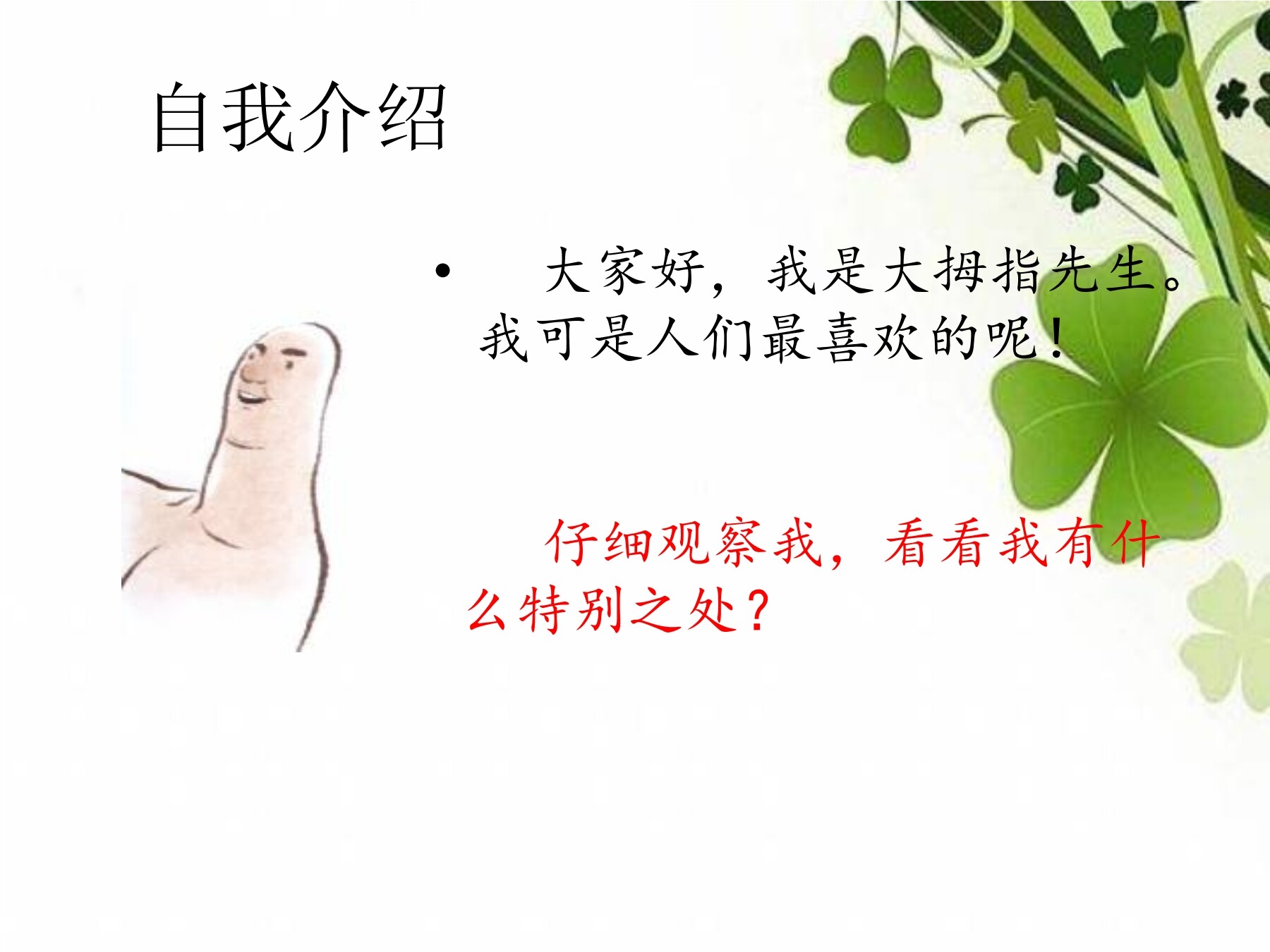 自我介绍

• 大家好，我是大拇指先生。我可是人们最喜欢的呢！

仔细观察我，看看我有什么特别之处？